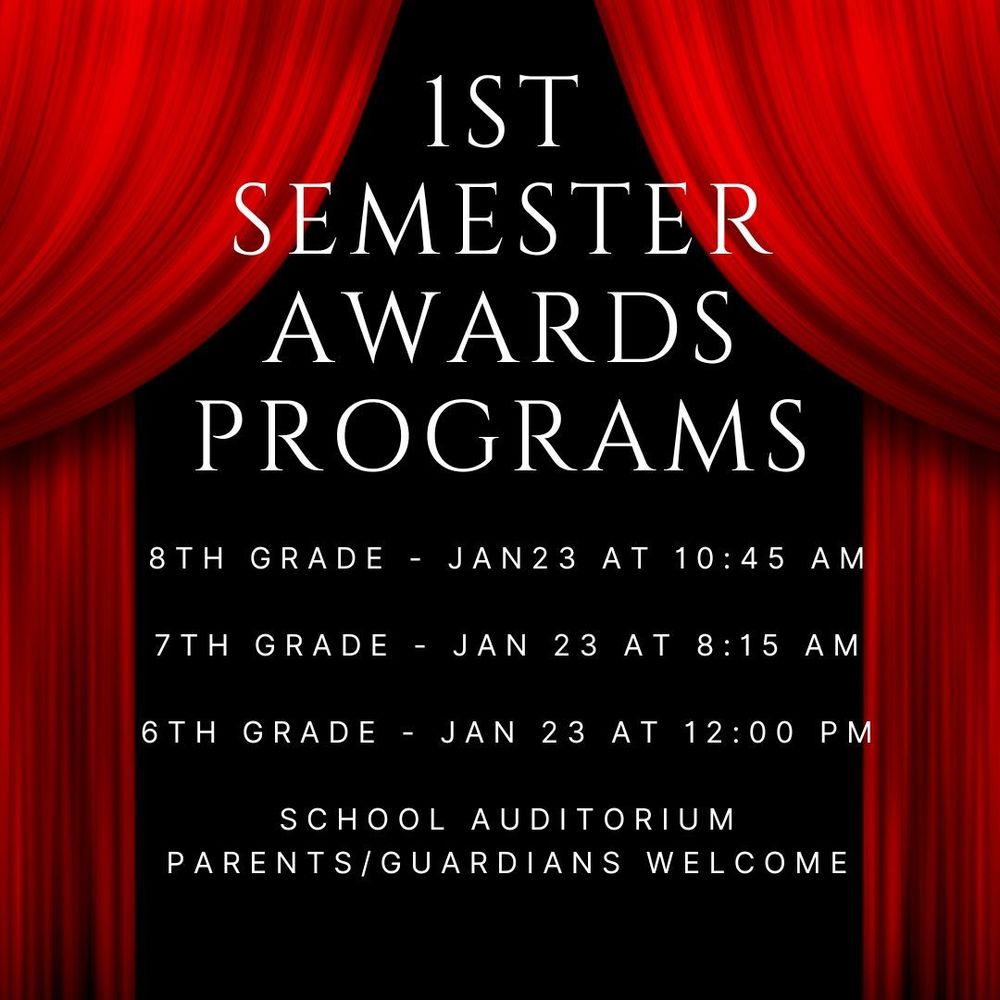 1ST SEMESTER AWARDS PROGRAMS

8TH GRADE - JAN23 AT 10:45 AM

7TH GRADE - JAN 23 AT 8:15 AM

6TH GRADE - JAN 23 AT 12:00 PM

SCHOOL AUDITORIUM
PARENTS/GUARDIANS WELCOME